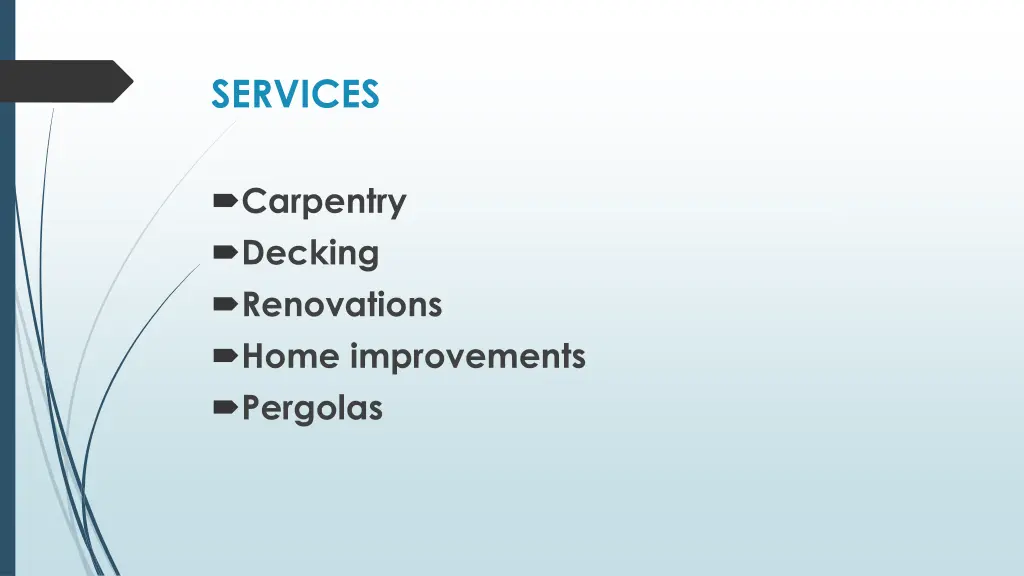 SERVICES

Carpentry
Decking
Renovations
Home improvements
Pergolas